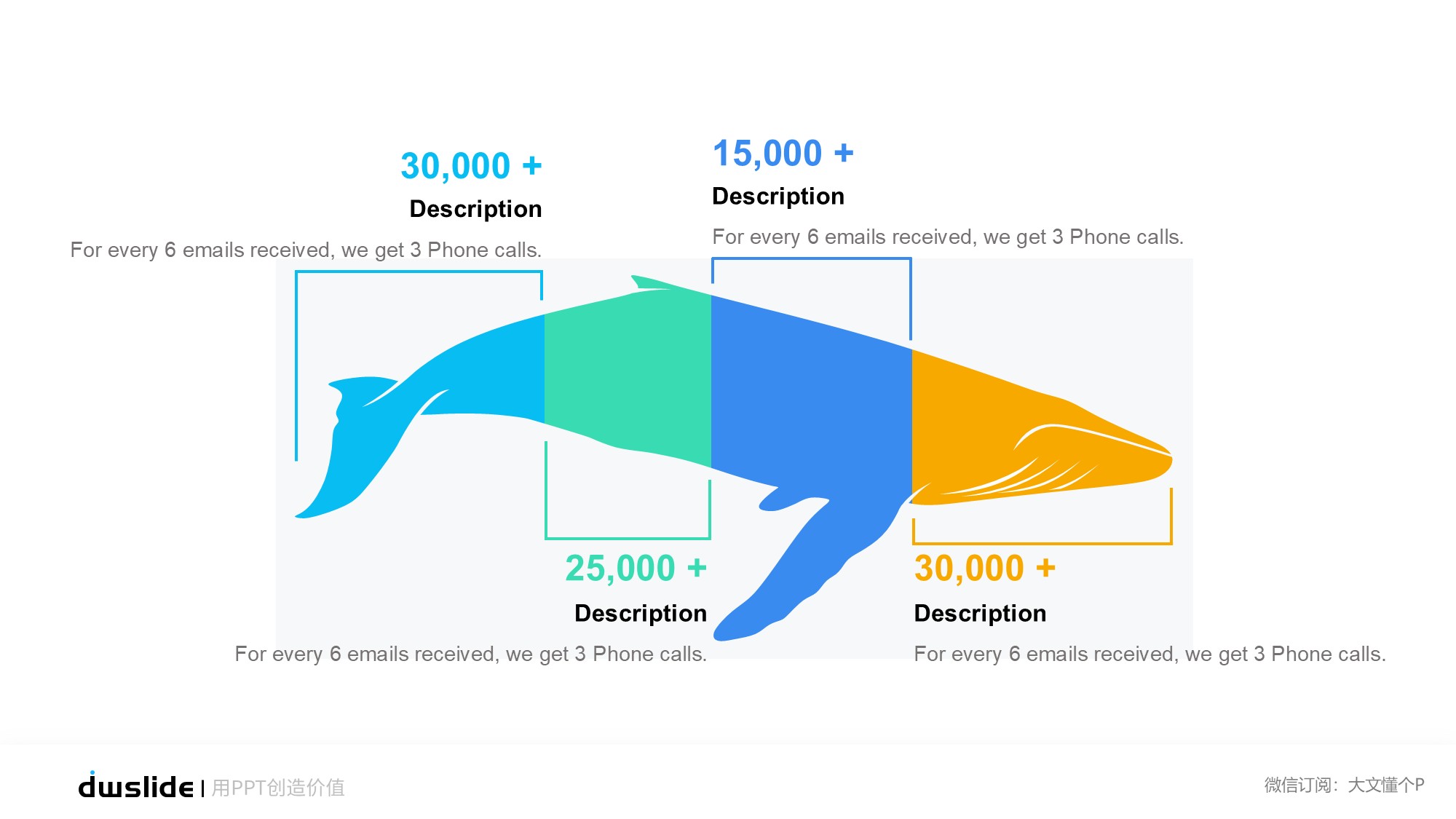 30,000 +

Description

For every 6 emails received, we get 3 Phone calls.

15,000 +

Description

For every 6 emails received, we get 3 Phone calls.

25,000 +

Description

For every 6 emails received, we get 3 Phone calls.

30,000 +

Description

For every 6 emails received, we get 3 Phone calls.

dwslide | 用PPT创造价值

微信订阅：大文懂个P